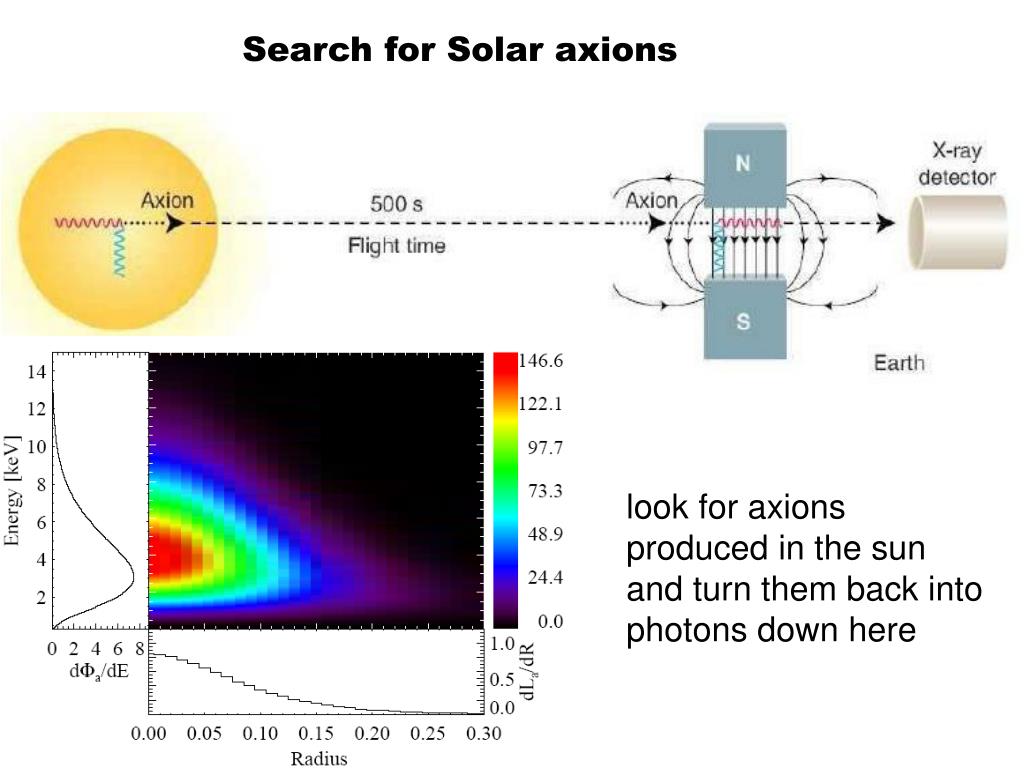 Search for Solar axions

Axion

500 s

Flight time

Axion

N

S

X-ray detector

Earth

14
12
10
8
6
4
2

Energy [keV]

0 2 4 6 8

$d\Phi_a/dE$

146.6
122.1
97.7
73.3
48.9
24.4
0.0

1.0
0.5
0.0

$dL_a/dR$

0.00 0.05 0.10 0.15 0.20 0.25 0.30

Radius

look for axions produced in the sun and turn them back into photons down here